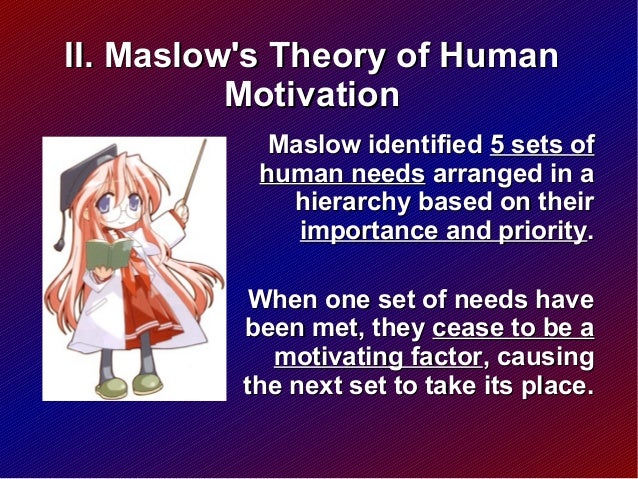 II. Maslow's Theory of Human Motivation

Maslow identified 5 sets of human needs arranged in a hierarchy based on their importance and priority.

When one set of needs have been met, they cease to be a motivating factor, causing the next set to take its place.